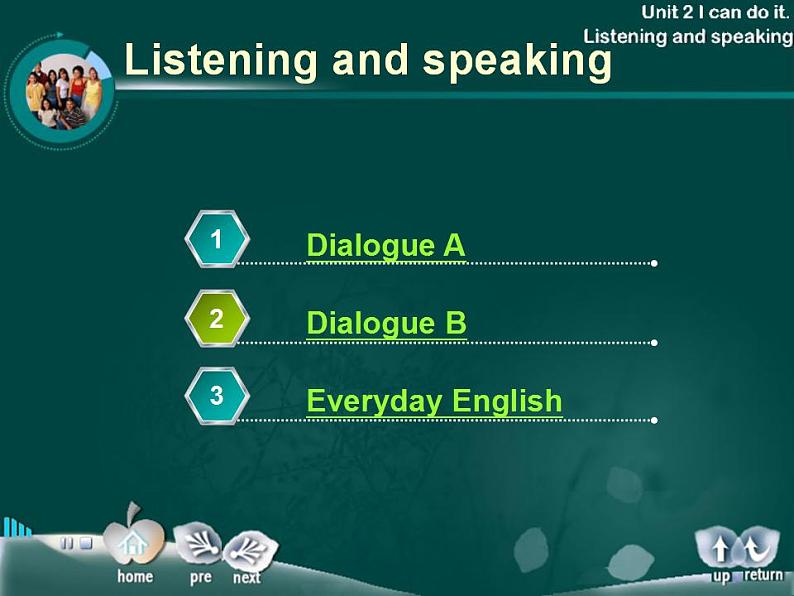 Unit 2 I can do it.
Listening and speaking

Listening and speaking

1 Dialogue A

2 Dialogue B

3 Everyday English

home pre next

up return